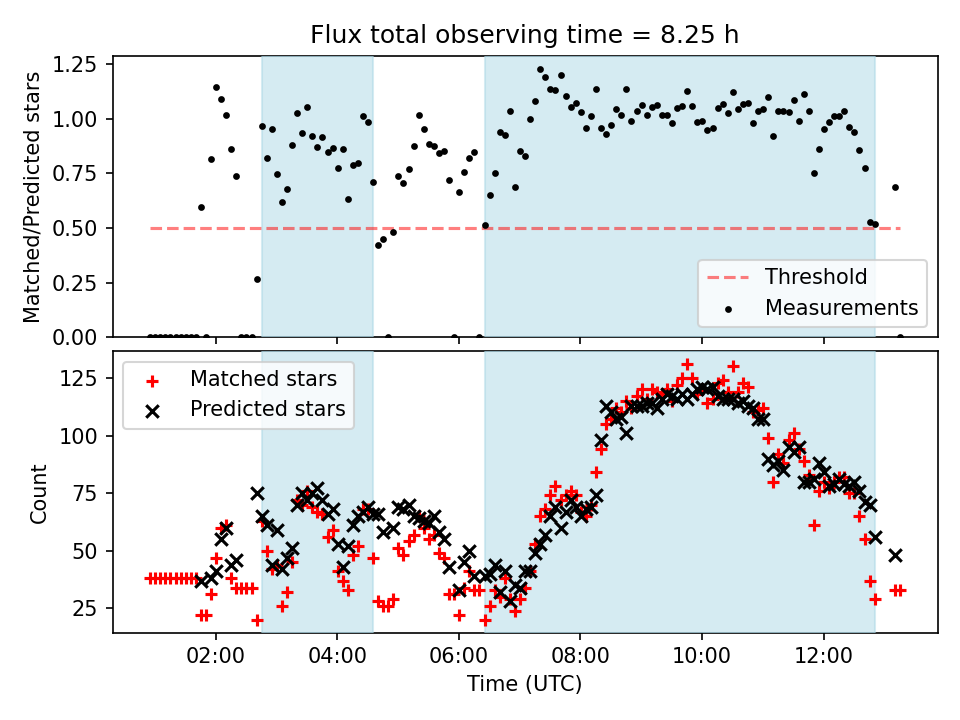 Flux total observing time = 8.25 h

Matched/Predicted stars

1.25
1.00
0.75
0.50
0.25
0.00

Threshold
Measurements

Matched stars
Predicted stars

Count

125
100
75
50
25

02:00 04:00 06:00 08:00 10:00 12:00

Time (UTC)